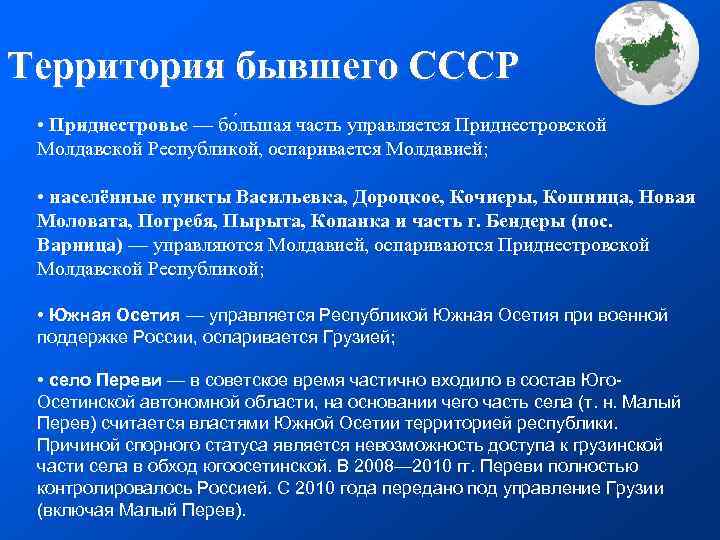 Территория бывшего СССР

• Приднестровье — бо́льшая часть управляется Приднестровской Молдавской Республикой, оспаривается Молдавией;

• населённые пункты Васильевка, Дороцкое, Кочиеры, Кошница, Новая Моловата, Погребя, Пырыта, Копанка и часть г. Бендеры (пос. Варница) — управляются Молдавией, оспариваются Приднестровской Молдавской Республикой;

• Южная Осетия — управляется Республикой Южная Осетия при военной поддержке России, оспаривается Грузией;

• село Переви — в советское время частично входило в состав Юго-Осетинской автономной области, на основании чего часть села (т. н. Малый Перев) считается властями Южной Осетии территорией республики. Причиной спорного статуса является невозможность доступа к грузинской части села в обход югоосетинской. В 2008—2010 гг. Переви полностью контролировалось Россией. С 2010 года передано под управление Грузии (включая Малый Перев).